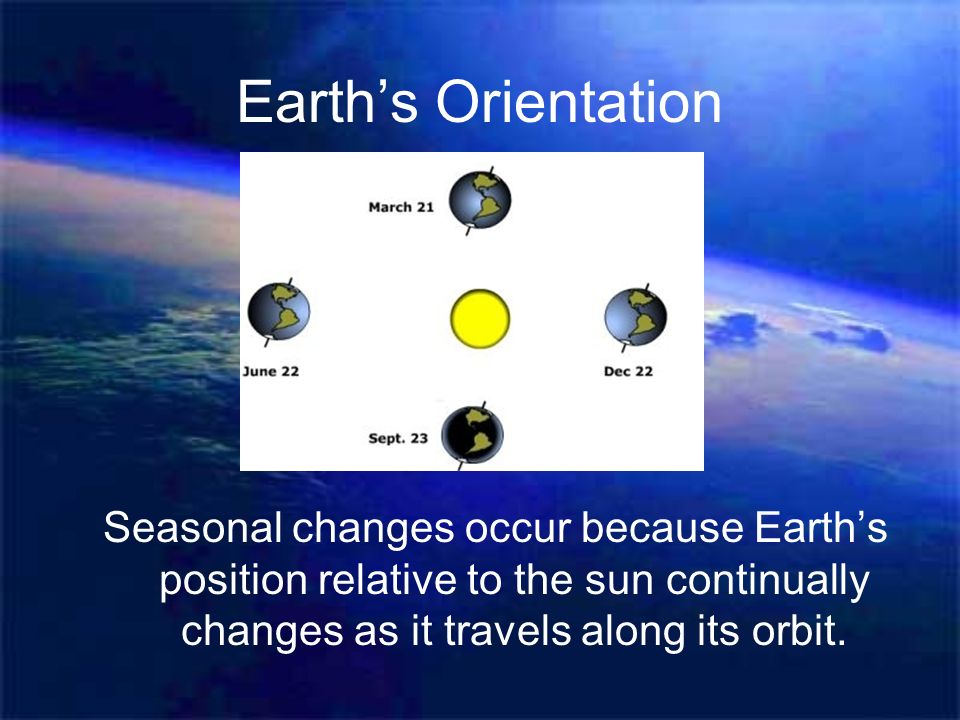 Earth’s Orientation

March 21

June 22

Dec 22

Sept. 23

Seasonal changes occur because Earth’s position relative to the sun continually changes as it travels along its orbit.